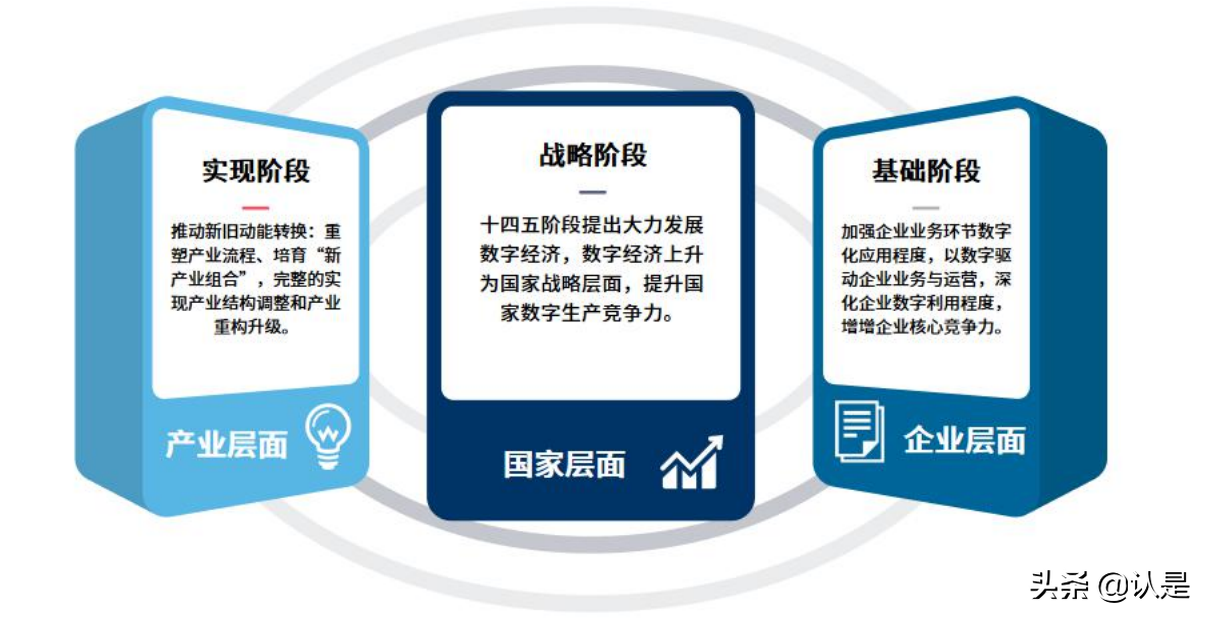 实现阶段

推动新旧动能转换：重塑产业流程、培育“新产业组合”，完整的实现产业结构调整和产业重构升级。

产业层面

战略阶段

十四五阶段提出大力发展数字经济，数字经济上升为国家战略层面，提升国家数字生产竞争力。

国家层面

基础阶段

加强企业业务环节数字化应用程度，以数字驱动企业业务与运营，深化企业数字利用程度，增增企业核心竞争力。

企业层面

头条 @认是